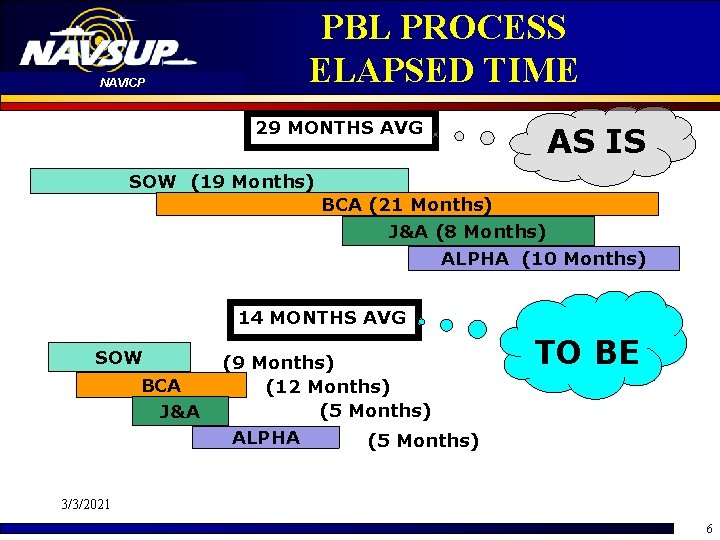 NAVSUP
NAVICP

PBL PROCESS
ELAPSED TIME

29 MONTHS AVG

AS IS

SOW (19 Months)
BCA (21 Months)
J&A (8 Months)
ALPHA (10 Months)

14 MONTHS AVG

TO BE

SOW (9 Months)
BCA (12 Months)
J&A (5 Months)
ALPHA (5 Months)

3/3/2021

6